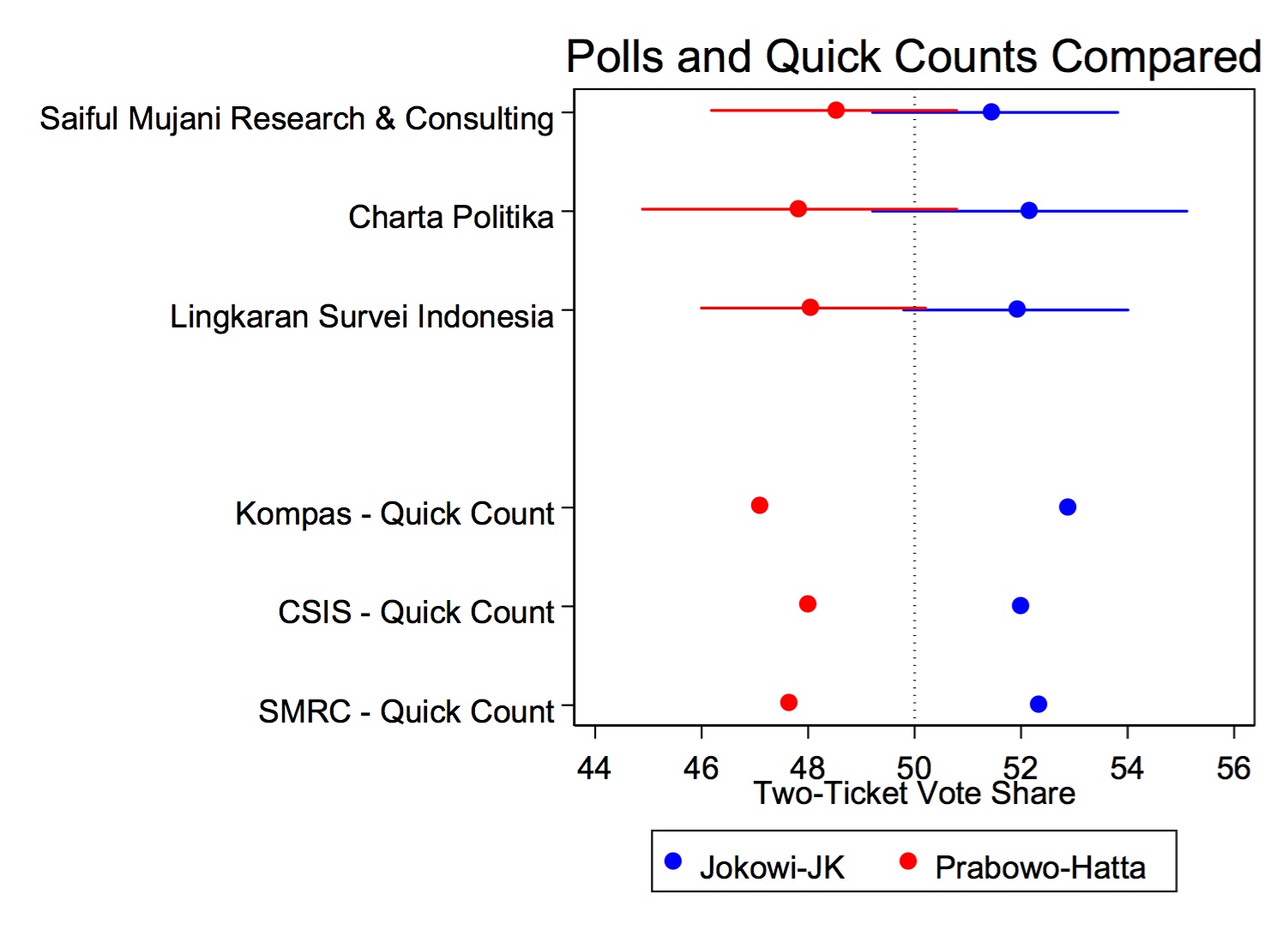 Polls and Quick Counts Compared

Saiful Mujani Research & Consulting

Charta Politika

Lingkaran Survei Indonesia

Kompas - Quick Count

CSIS - Quick Count

SMRC - Quick Count

44 46 48 50 52 54 56

Two-Ticket Vote Share

Jokowi-JK Prabowo-Hatta